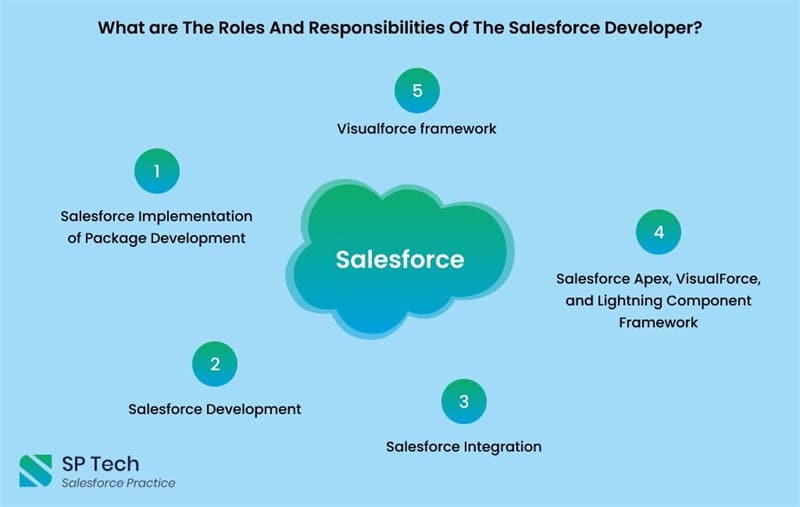 What are The Roles And Responsibilities Of The Salesforce Developer?

5

Visualforce framework

1

Salesforce Implementation of Package Development

Salesforce

4

Salesforce Apex, VisualForce, and Lightning Component Framework

2

Salesforce Development

3

Salesforce Integration

SP Tech
Salesforce Practice